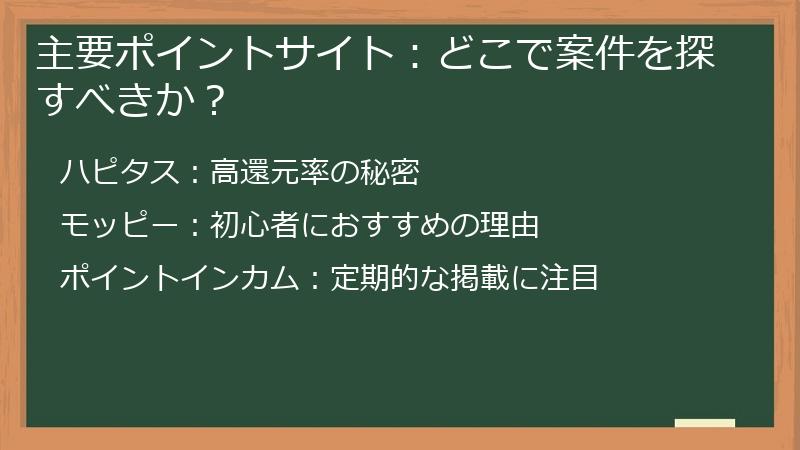 主要ポイントサイト：どこで案件を探すべきか？

ハピタス：高還元率の秘密

モッピー：初心者におすすめの理由

ポイントインカム：定期的な掲載に注目